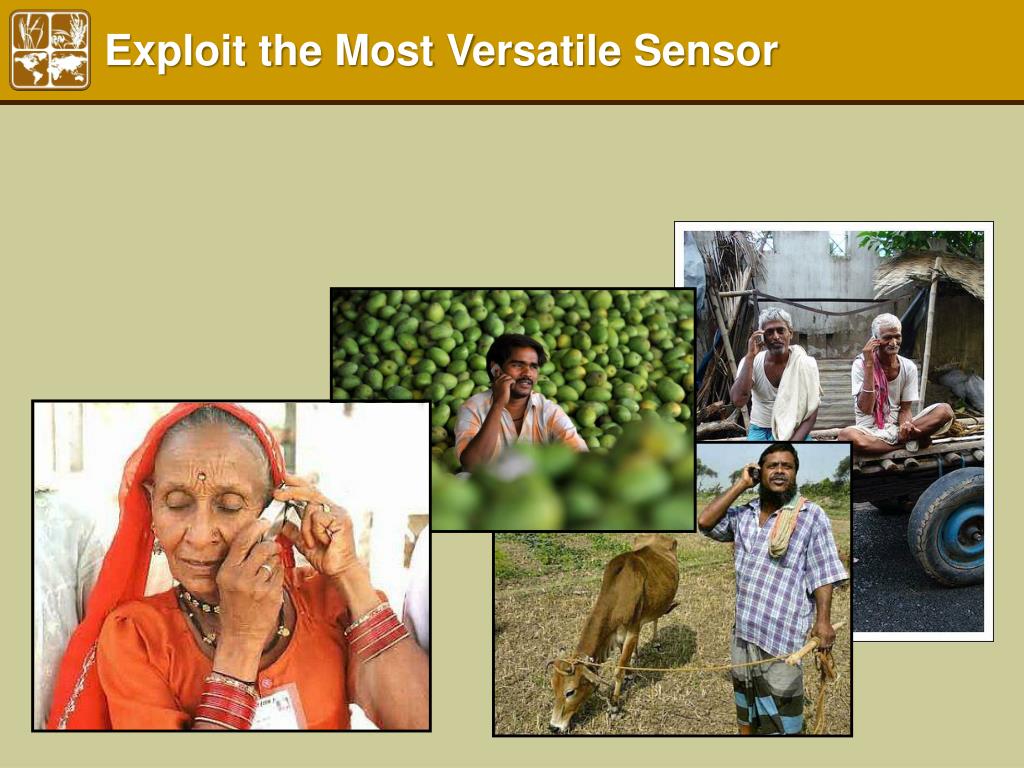 Exploit the Most Versatile Sensor